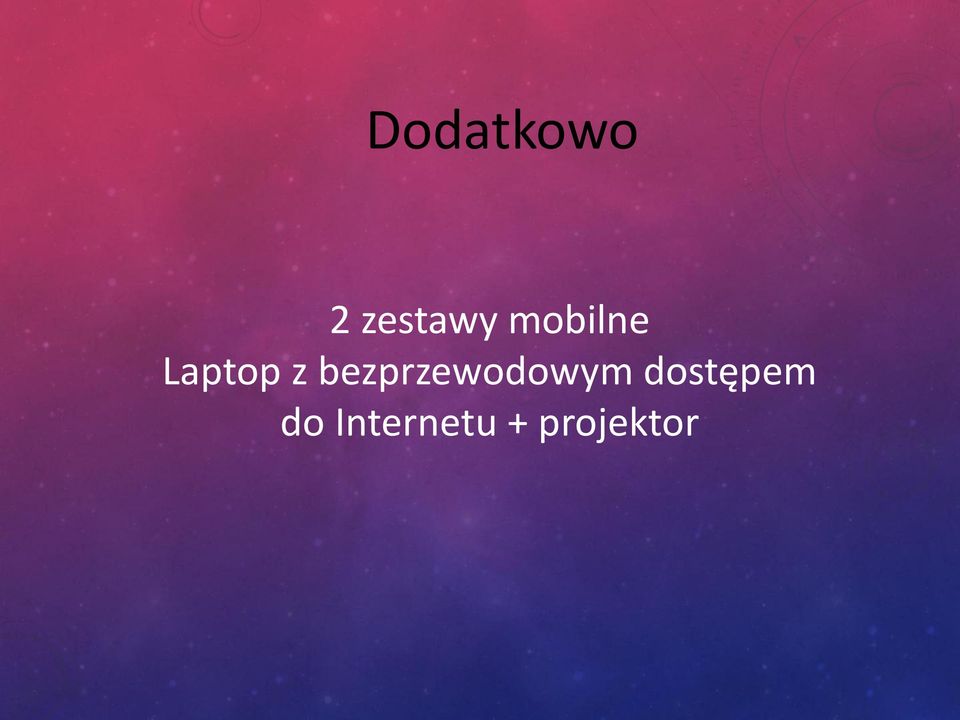 Dodatkowo

2 zestawy mobilne
Laptop z bezprzewodowym dostępem do Internetu + projektor